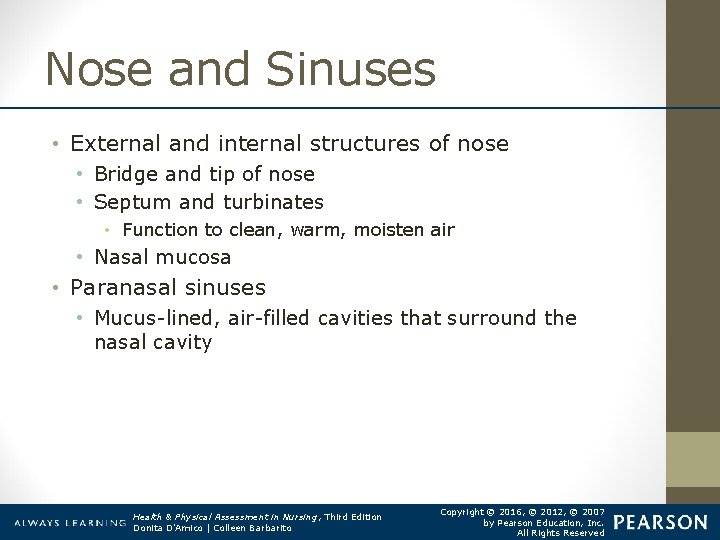 Nose and Sinuses

• External and internal structures of nose
• Bridge and tip of nose
• Septum and turbinates
• Function to clean, warm, moisten air
• Nasal mucosa
• Paranasal sinuses
• Mucus-lined, air-filled cavities that surround the nasal cavity

ALWAYS LEARNING

Health & Physical Assessment in Nursing, Third Edition
Donita D'Amico | Colleen Barbarito

Copyright © 2016, © 2012, © 2007 by Pearson Education, Inc. All Rights Reserved

PEARSON